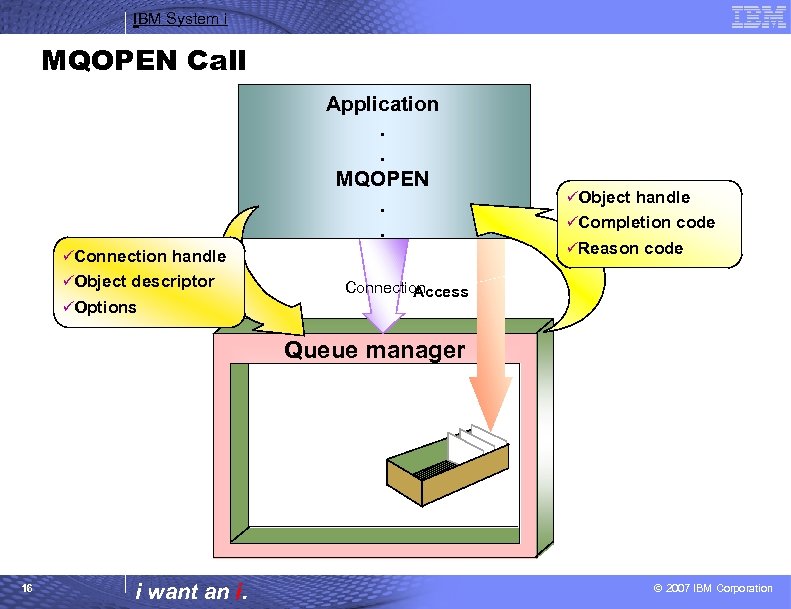 IBM System i

IBM

MQOPEN Call

Application
.
.
MQOPEN
.
.

✓Object handle
✓Completion code
✓Reason code

✓Connection handle
✓Object descriptor
✓Options

Connection

Access

Queue manager

16

i want an i.

© 2007 IBM Corporation